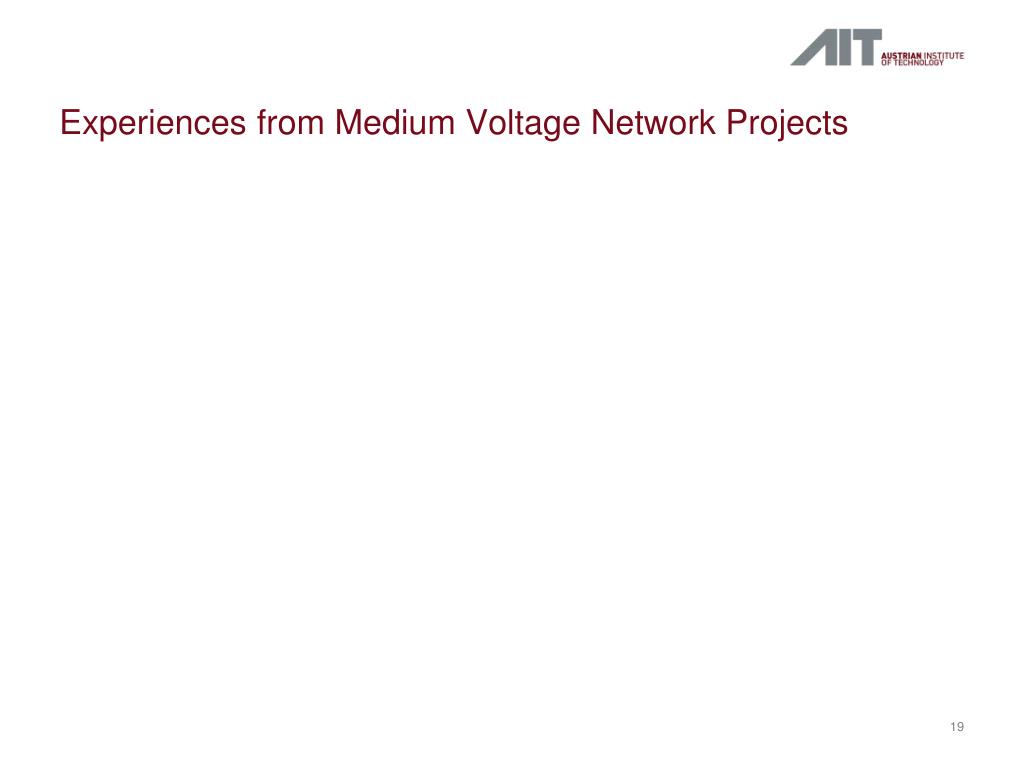 AIT AUSTRIAN INSTITUTE OF TECHNOLOGY

Experiences from Medium Voltage Network Projects

19